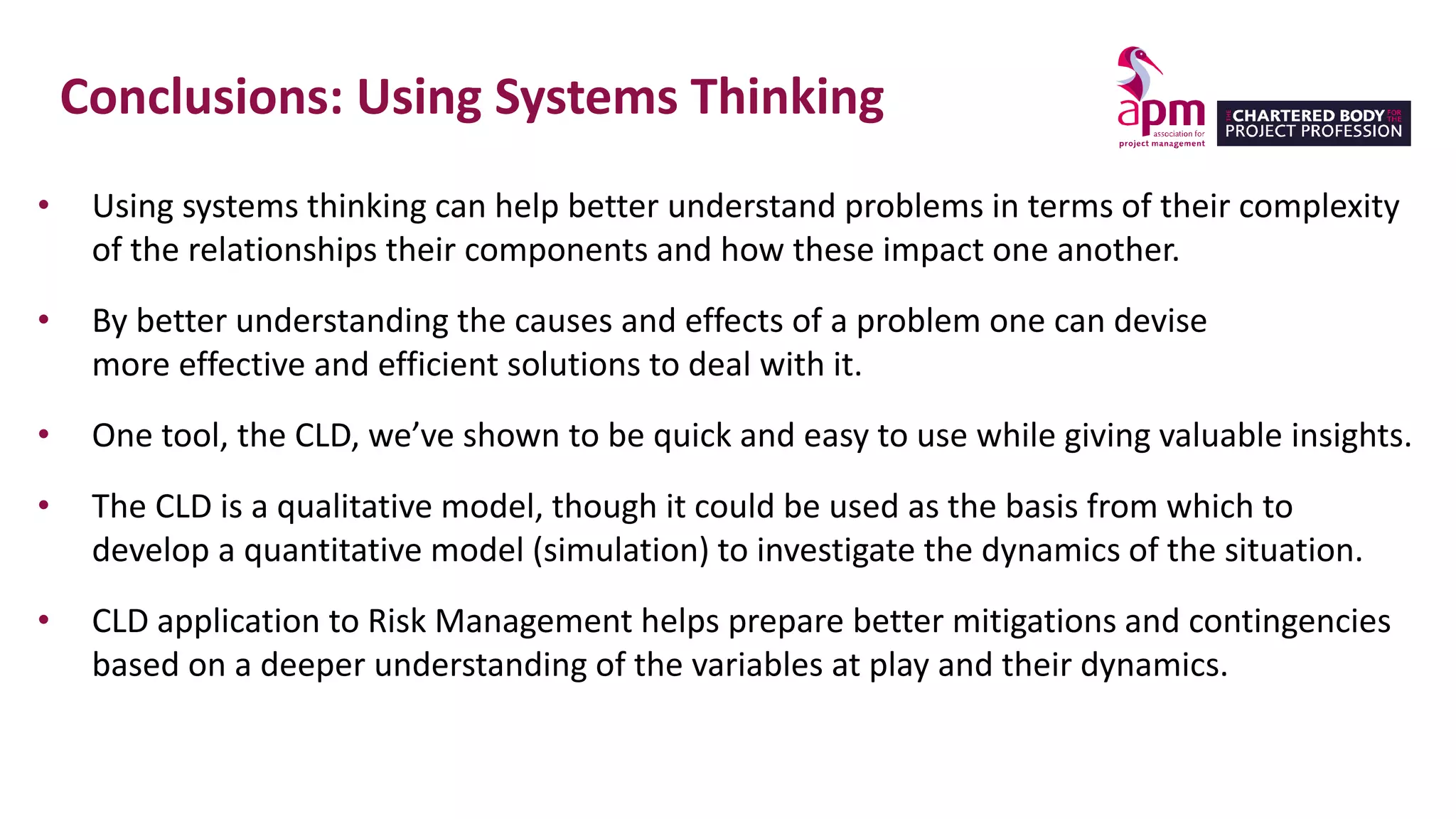 Conclusions: Using Systems Thinking

apm association for project management

THE CHARTERED BODY FOR THE PROJECT PROFESSION

• Using systems thinking can help better understand problems in terms of their complexity of the relationships their components and how these impact one another.

• By better understanding the causes and effects of a problem one can devise more effective and efficient solutions to deal with it.

• One tool, the CLD, we've shown to be quick and easy to use while giving valuable insights.

• The CLD is a qualitative model, though it could be used as the basis from which to develop a quantitative model (simulation) to investigate the dynamics of the situation.

• CLD application to Risk Management helps prepare better mitigations and contingencies based on a deeper understanding of the variables at play and their dynamics.